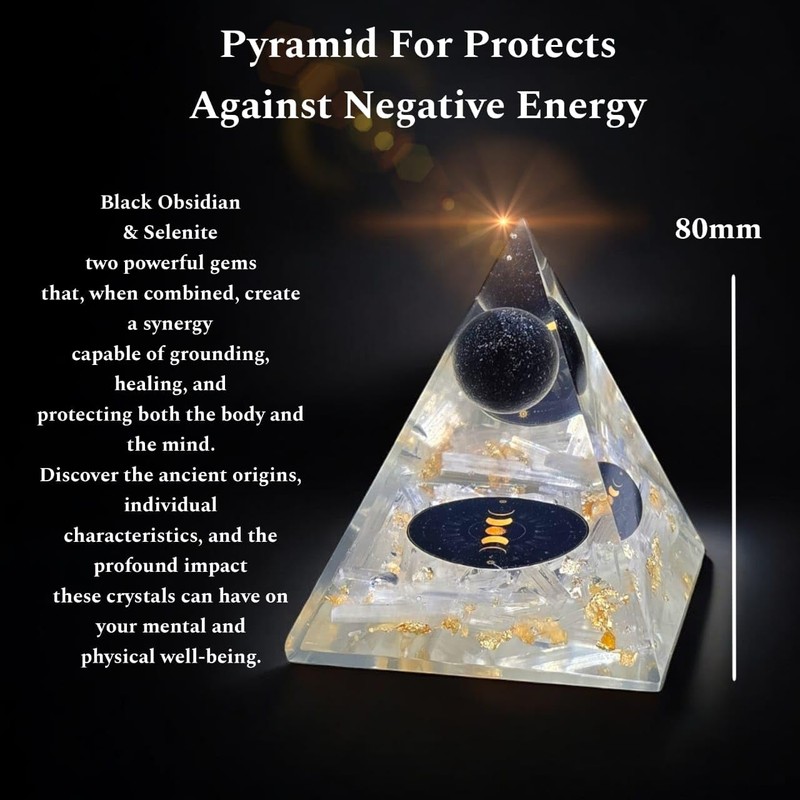 Pyramid For Protects
Against Negative Energy

Black Obsidian & Selenite two powerful gems that, when combined, create a synergy capable of grounding, healing, and protecting both the body and the mind.
Discover the ancient origins, individual characteristics, and the profound impact these crystals can have on your mental and physical well-being.

80mm